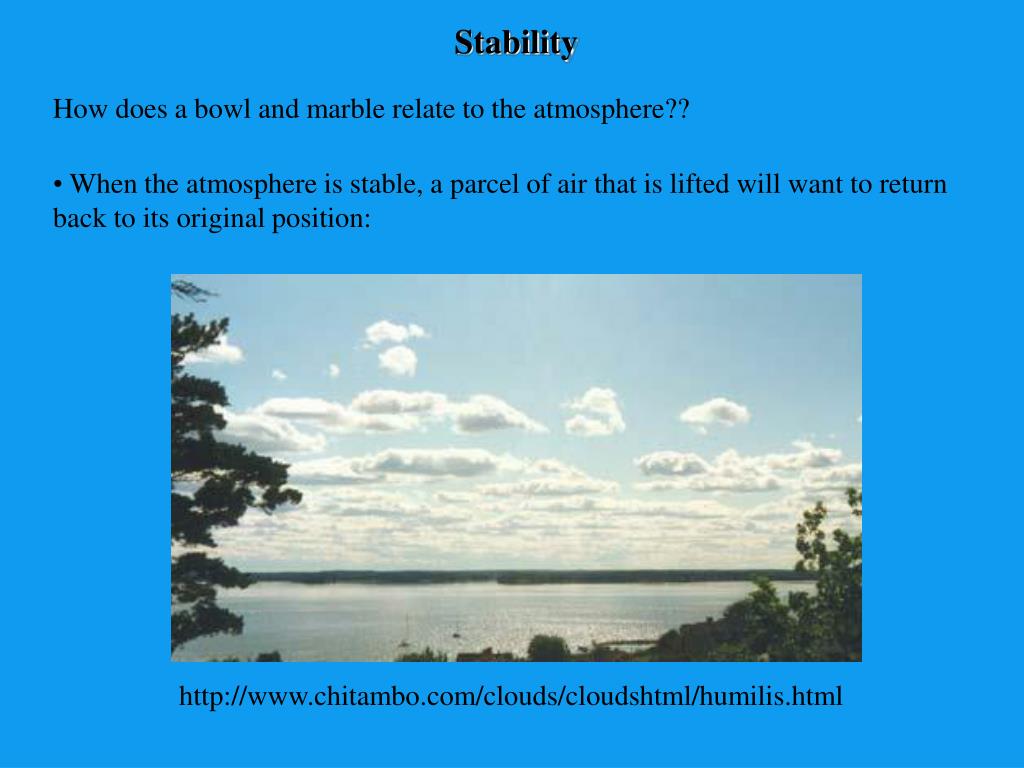 Stability

How does a bowl and marble relate to the atmosphere??

• When the atmosphere is stable, a parcel of air that is lifted will want to return back to its original position:

http://www.chitambo.com/clouds/cloudshtml/humilis.html